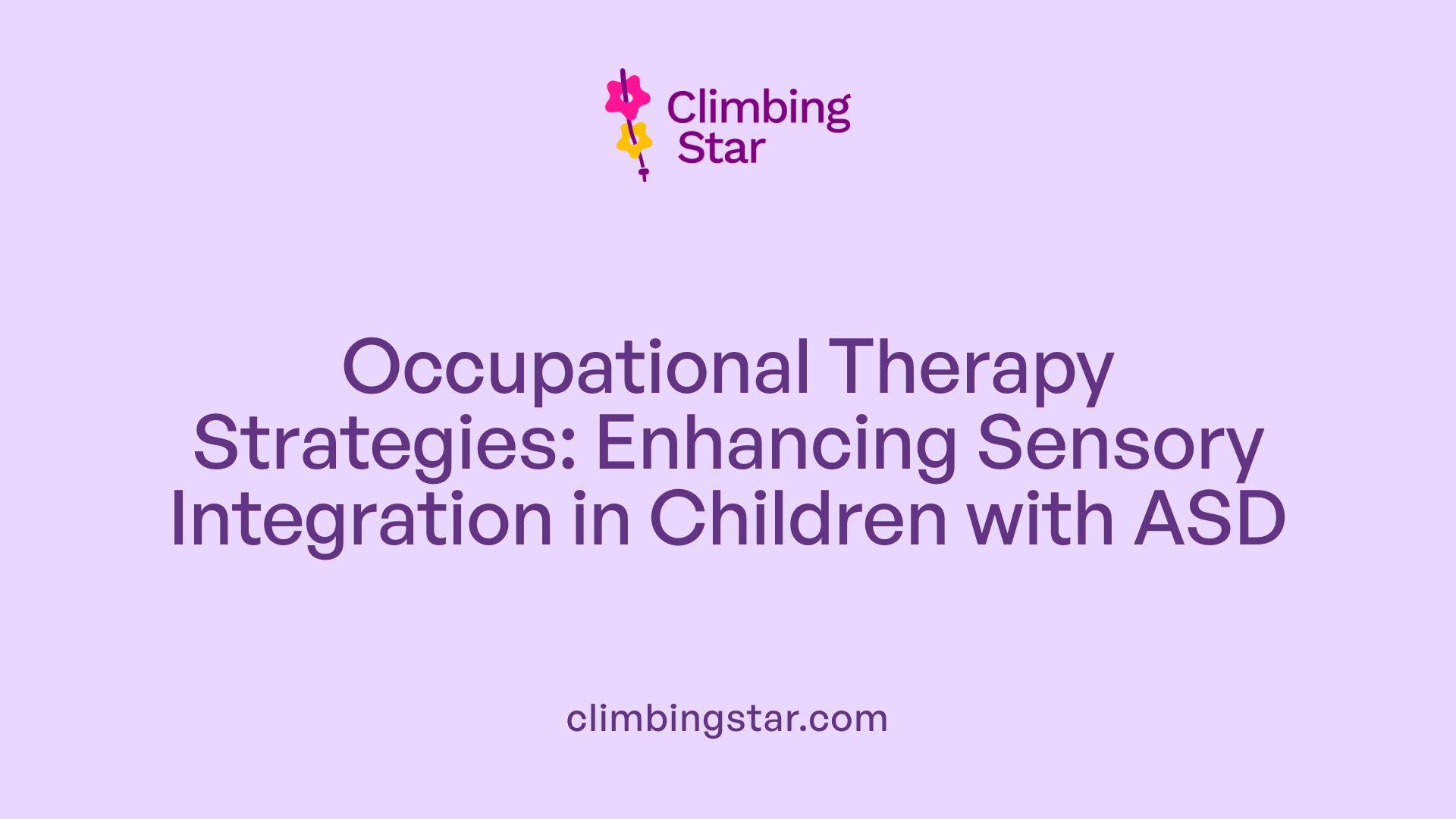 Climbing Star

Occupational Therapy Strategies: Enhancing Sensory Integration in Children with ASD

climbingstar.com